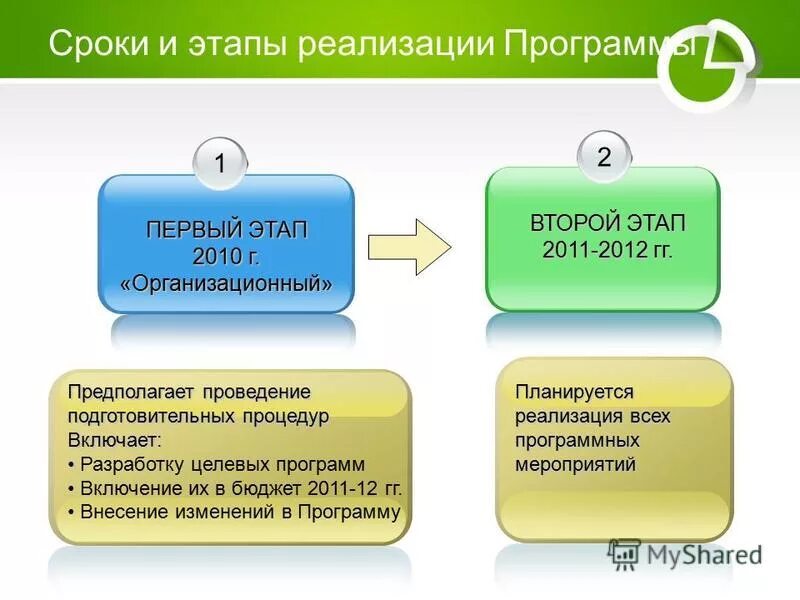 Сроки и этапы реализации Программы

1

ПЕРВЫЙ ЭТАП
2010 г.
«Организационный»

2

ВТОРОЙ ЭТАП
2011-2012 гг.

Предполагает проведение подготовительных процедур
Включает:
• Разработку целевых программ
• Включение их в бюджет 2011-12 гг.
• Внесение изменений в Программу

Планируется реализация всех программных мероприятий

MyShared